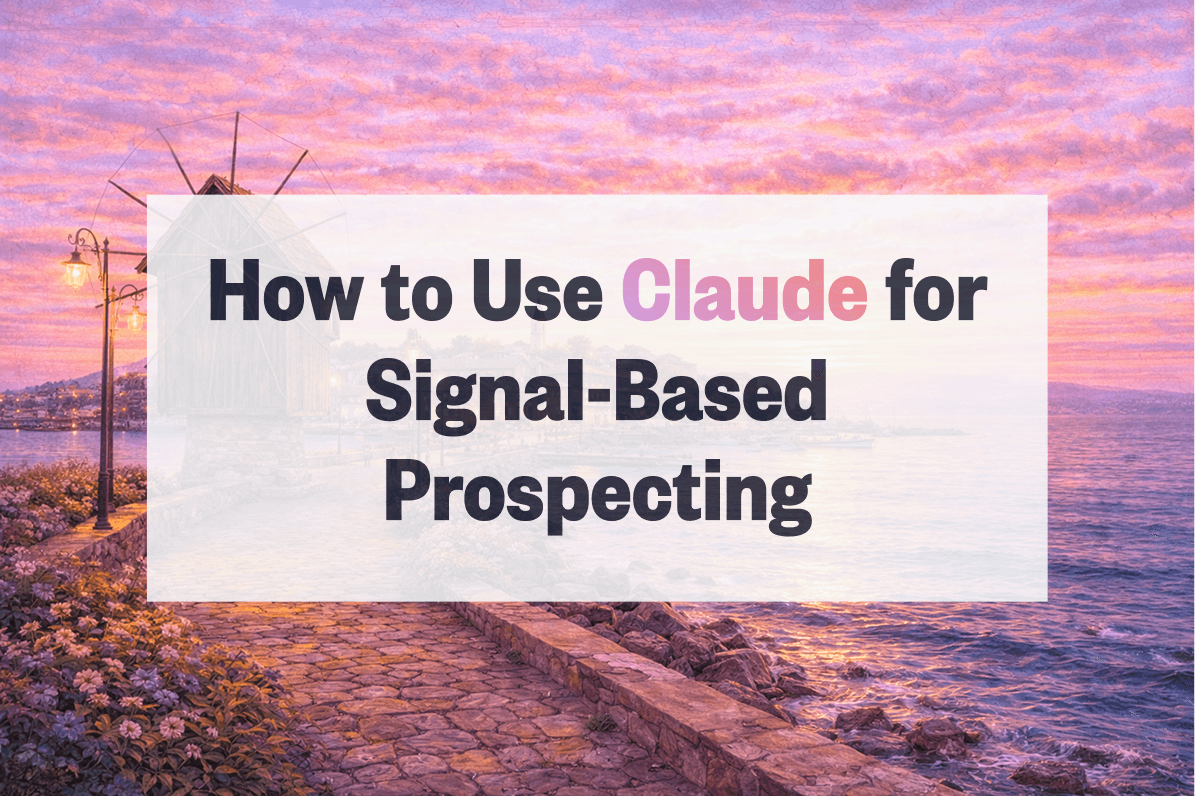 How to Use Claude for Signal-Based Prospecting